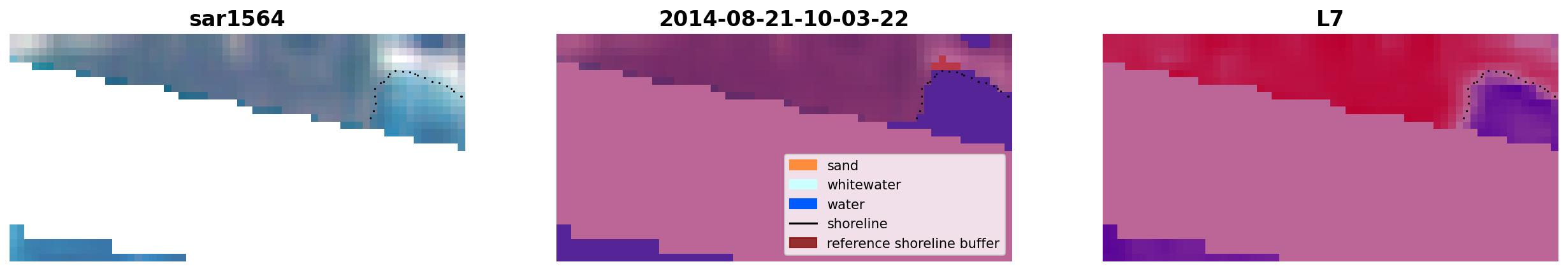 sar1564

2014-08-21-10-03-22

sand
whitewater
water
shoreline
reference shoreline buffer

L7